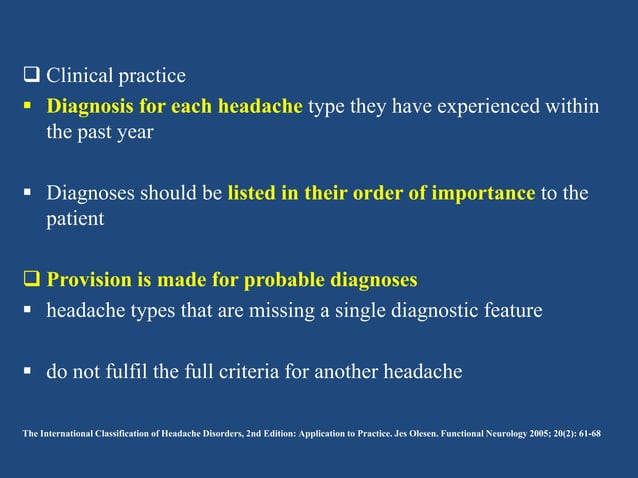 ❑ Clinical practice

▪ Diagnosis for each headache type they have experienced within the past year

▪ Diagnoses should be listed in their order of importance to the patient

❑ Provision is made for probable diagnoses

▪ headache types that are missing a single diagnostic feature

▪ do not fulfil the full criteria for another headache

The International Classification of Headache Disorders, 2nd Edition: Application to Practice. Jes Olesen. Functional Neurology 2005; 20(2): 61-68